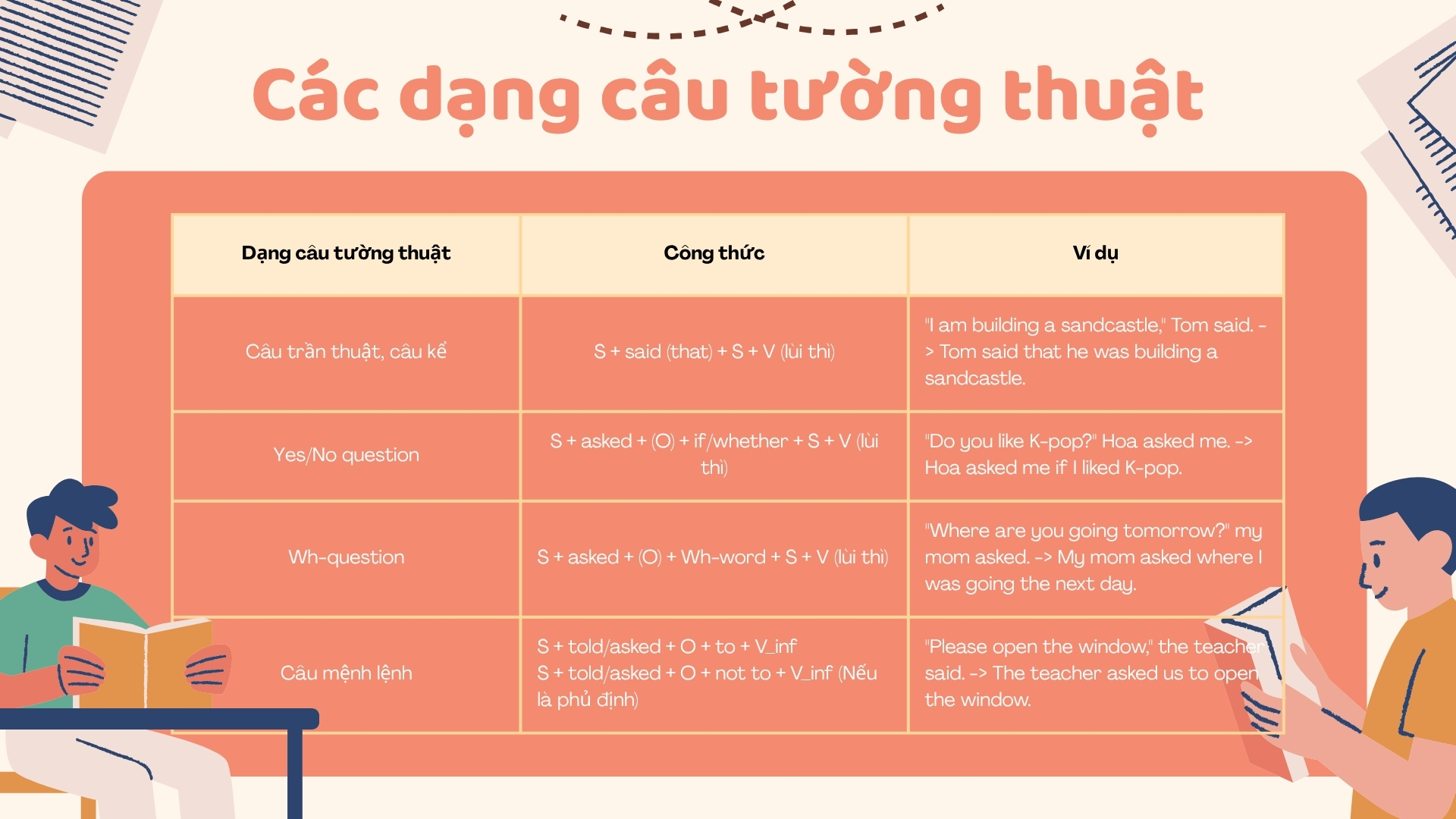 Các dạng câu tường thuật

| Dạng câu tường thuật | Công thức | Ví dụ |
|---|---|---|
| Câu trần thuật, câu kể | S + said (that) + S + V (lùi thì) | "I am building a sandcastle," Tom said. -> Tom said that he was building a sandcastle. |
| Yes/No question | S + asked + (O) + if/whether + S + V (lùi thì) | "Do you like K-pop?" Hoa asked me. -> Hoa asked me if I liked K-pop. |
| Wh-question | S + asked + (O) + Wh-word + S + V (lùi thì) | "Where are you going tomorrow?" my mom asked. -> My mom asked where I was going the next day. |
| Câu mệnh lệnh | S + told/asked + O + to + V_inf S + told/asked + O + not to + V_inf (Nếu là phủ định) | "Please open the window," the teacher said. -> The teacher asked us to open the window. |